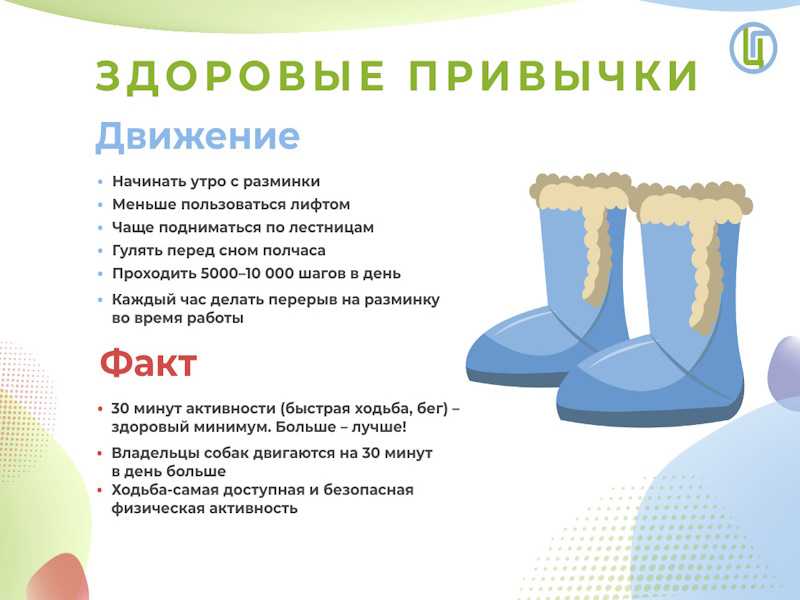 ЗДОРОВЫЕ ПРИВЫЧКИ

Движение

• Начинать утро с разминки
• Меньше пользоваться лифтом
• Чаще подниматься по лестницам
• Гулять перед сном полчаса
• Проходить 5000–10 000 шагов в день
• Каждый час делать перерыв на разминку во время работы

Факт

• 30 минут активности (быстрая ходьба, бег) – здоровый минимум. Больше – лучше!
• Владельцы собак двигаются на 30 минут в день больше
• Ходьба-самая доступная и безопасная физическая активность